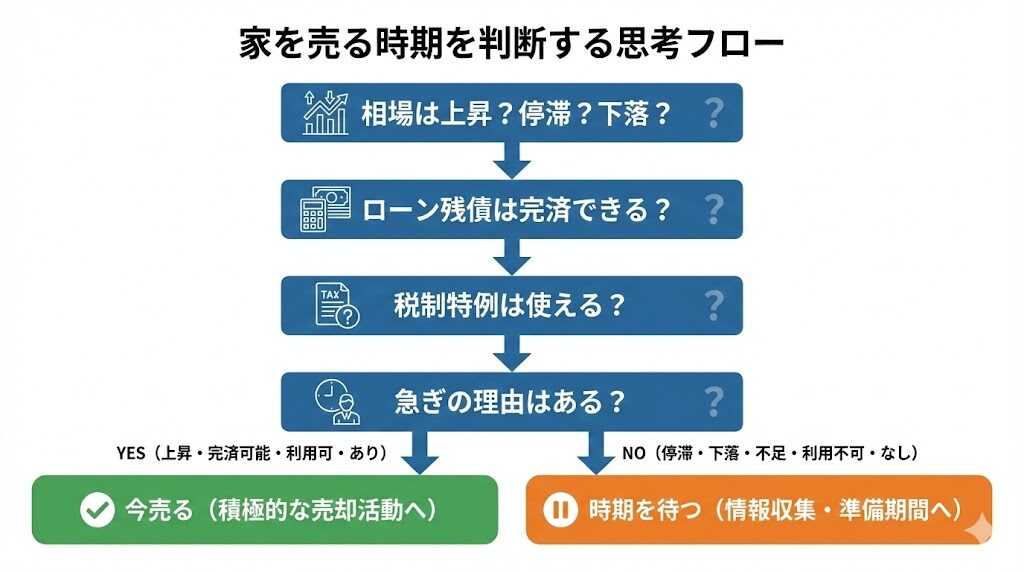 家を売る時期を判断する思考フロー

相場は上昇？停滞？下落？ ?

ローン残債は完済できる？ ?

TAX

税制特例は使える？ ?

急ぎの理由はある？ ?

YES（上昇・完済可能・利用可・あり）

NO（停滞・下落・不足・利用不可・なし）

今売る（積極的な売却活動へ）

時期を待つ（情報収集・準備期間へ）